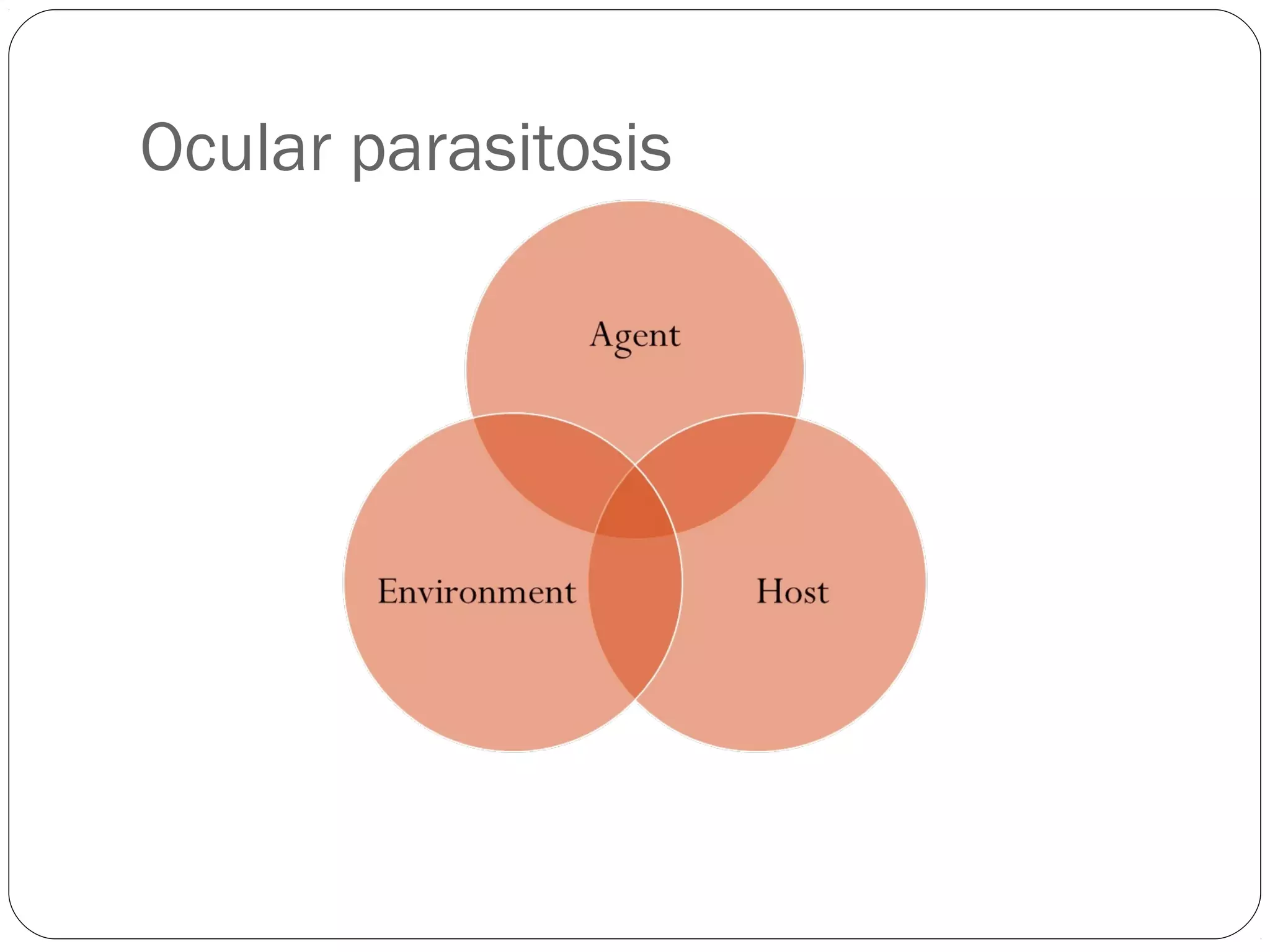 Ocular parasitosis

Agent

Environment

Host